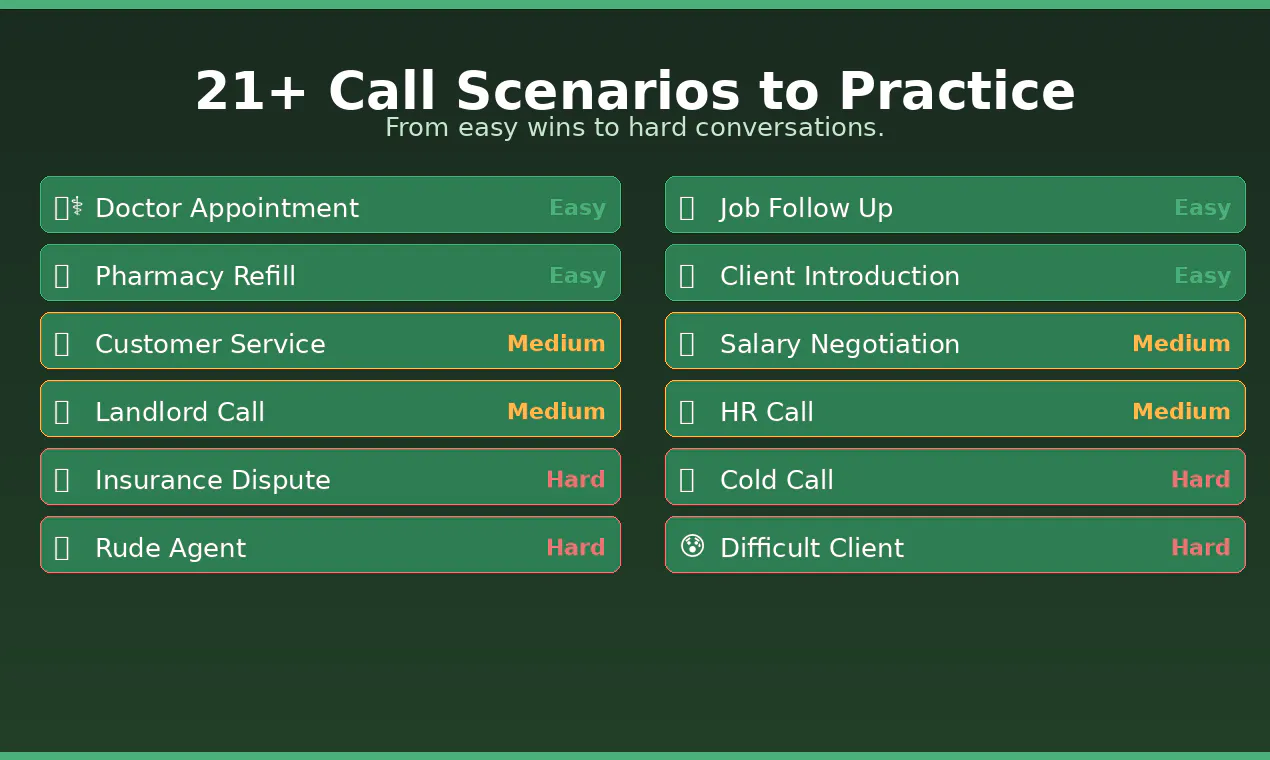 21+ Call Scenarios to Practice
From easy wins to hard conversations.

Doctor Appointment Easy

Pharmacy Refill Easy

Customer Service Medium

Landlord Call Medium

Insurance Dispute Hard

Rude Agent Hard

Job Follow Up Easy

Client Introduction Easy

Salary Negotiation Medium

HR Call Medium

Cold Call Hard

Difficult Client Hard